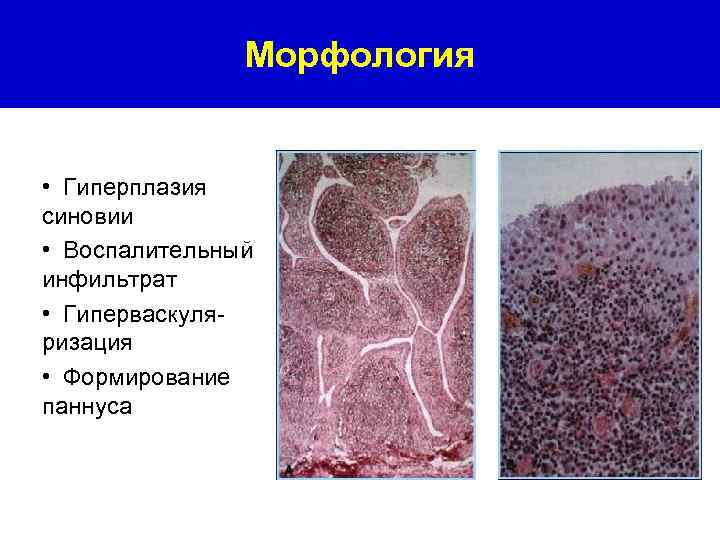 Морфология

• Гиперплазия синовии
• Воспалительный инфильтрат
• Гиперваскуляризация
• Формирование паннуса